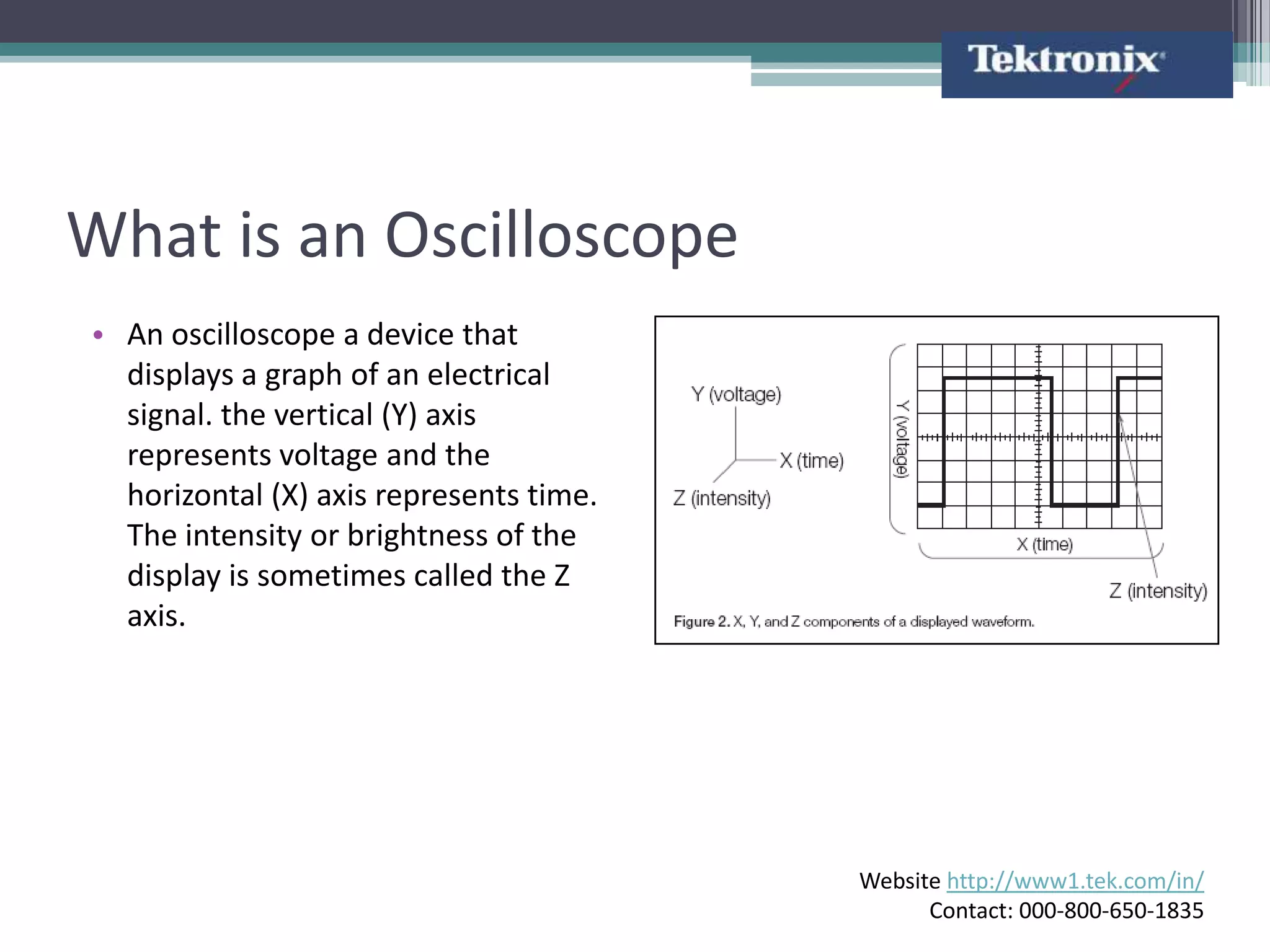 Tektronix

What is an Oscilloscope

• An oscilloscope a device that displays a graph of an electrical signal. the vertical (Y) axis represents voltage and the horizontal (X) axis represents time. The intensity or brightness of the display is sometimes called the Z axis.

Y (voltage)

X (time)

Z (intensity)

Y (voltage)

X (time)

Z (intensity)

Figure 2. X, Y, and Z components of a displayed waveform.

Website http://www1.tek.com/in/
Contact: 000-800-650-1835